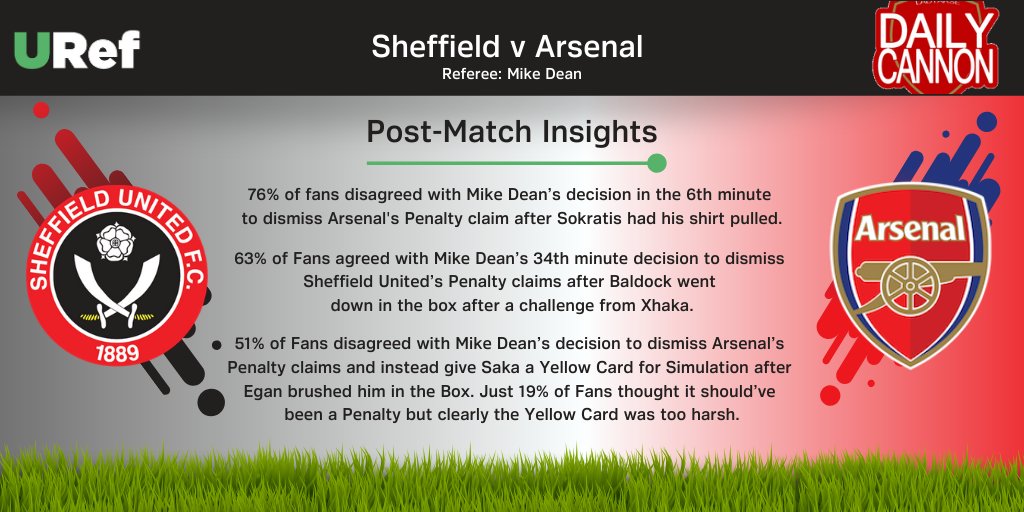 URef

Sheffield v Arsenal
Referee: Mike Dean

DAILY CANNON

Post-Match Insights

SHEFFIELD UNITED F.C.
1889

76% of fans disagreed with Mike Dean's decision in the 6th minute to dismiss Arsenal's Penalty claim after Sokratis had his shirt pulled.

63% of Fans agreed with Mike Dean's 34th minute decision to dismiss Sheffield United's Penalty claims after Baldock went down in the box after a challenge from Xhaka.

51% of Fans disagreed with Mike Dean's decision to dismiss Arsenal's Penalty claims and instead give Saka a Yellow Card for Simulation after Egan brushed him in the Box. Just 19% of Fans thought it should've been a Penalty but clearly the Yellow Card was too harsh.

Arsenal